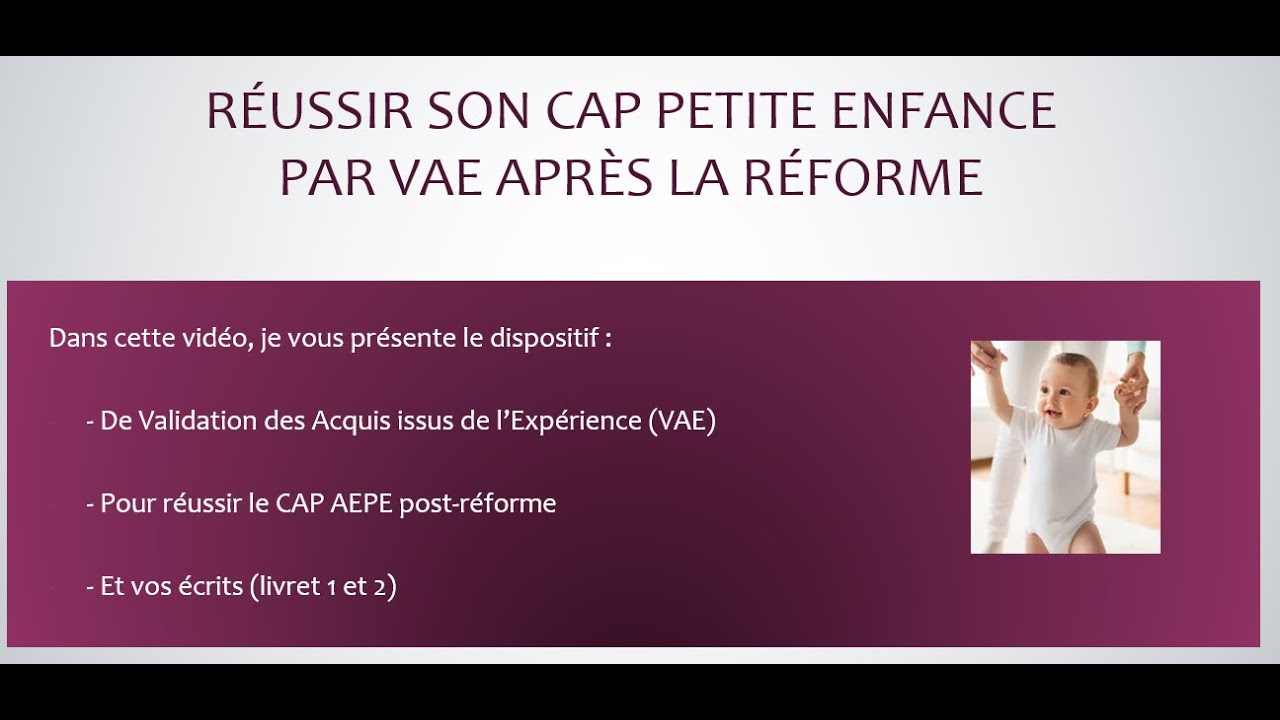 RÉUSSIR SON CAP PETITE ENFANCE PAR VAE APRÈS LA RÉFORME

Dans cette vidéo, je vous présente le dispositif :

- De Validation des Acquis issus de l'Expérience (VAE)

- Pour réussir le CAP AEPE post-réforme

- Et vos écrits (livret 1 et 2)